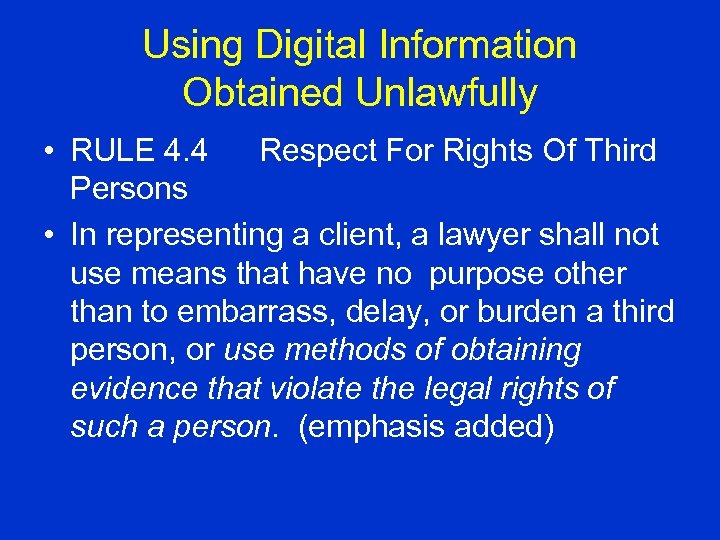 Using Digital Information Obtained Unlawfully

• RULE 4.4 Respect For Rights Of Third Persons

• In representing a client, a lawyer shall not use means that have no purpose other than to embarrass, delay, or burden a third person, or use methods of obtaining evidence that violate the legal rights of such a person. (emphasis added)